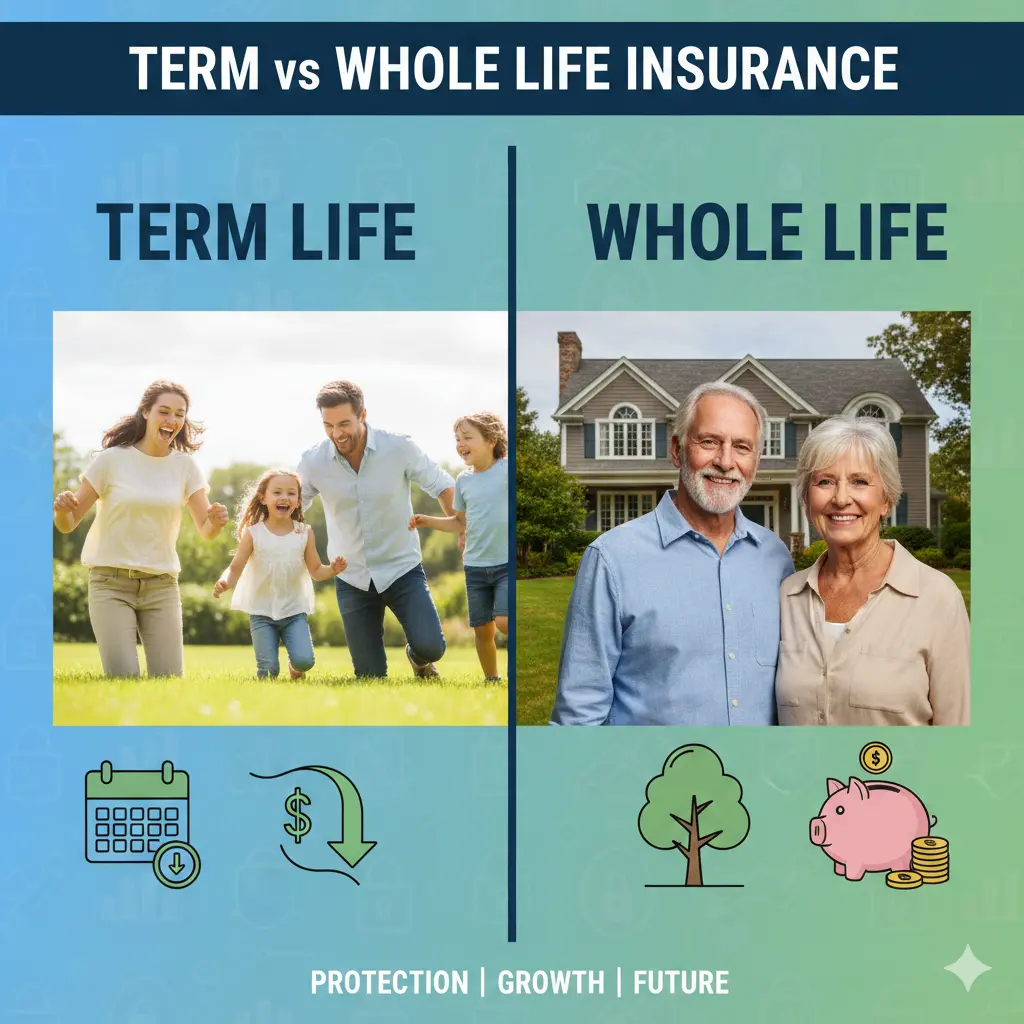 TERM vs WHOLE LIFE INSURANCE

TERM LIFE

WHOLE LIFE

$

$

PROTECTION | GROWTH | FUTURE